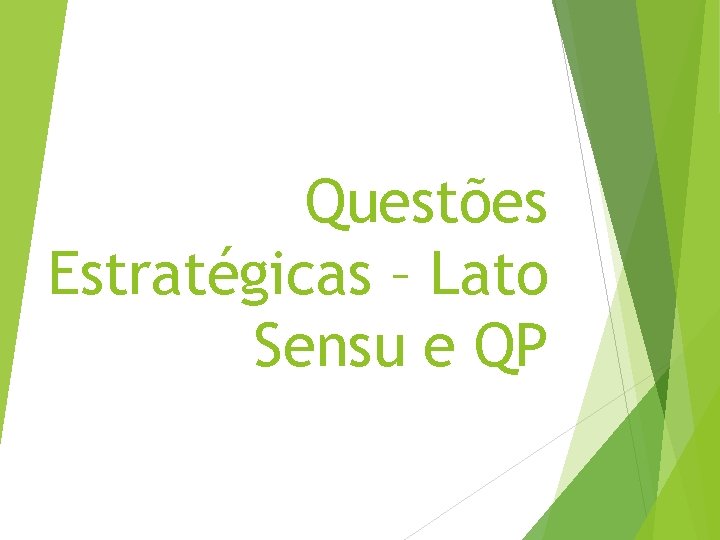 Questões Estratégicas – Lato Sensu e QP